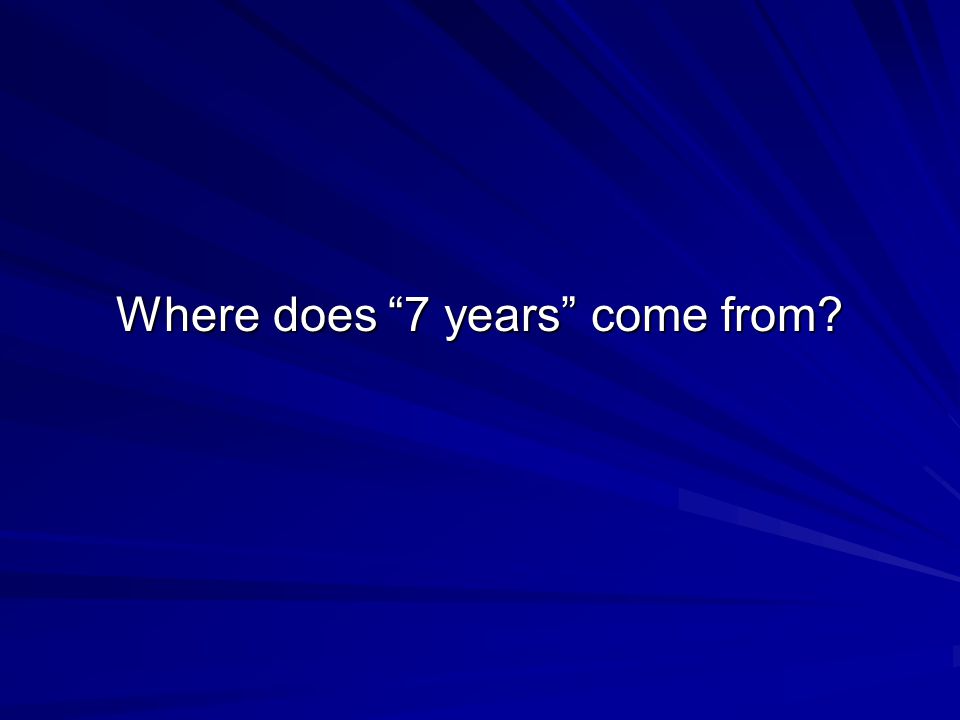 Where does “7 years” come from?